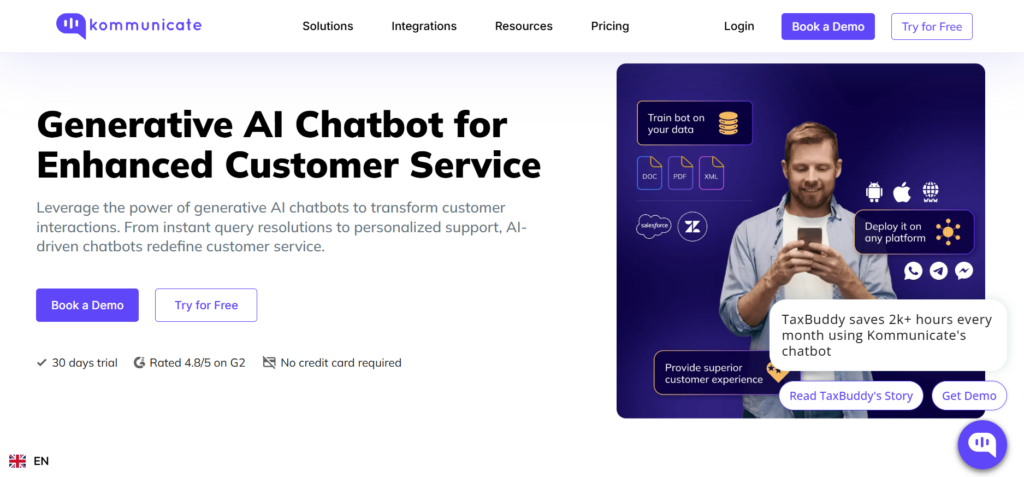 kommunicate

Solutions Integrations Resources Pricing Login Book a Demo Try for Free

Generative AI Chatbot for Enhanced Customer Service

Leverage the power of generative AI chatbots to transform customer interactions. From instant query resolutions to personalized support, AI-driven chatbots redefine customer service.

Book a Demo Try for Free

30 days trial Rated 4.8/5 on G2 No credit card required

Train bot on your data

DOC PDF XML

salesforce

Deploy it on any platform

Provide superior customer experience

TaxBuddy saves 2k+ hours every month using Kommunicate's chatbot

Read TaxBuddy's Story Get Demo

EN